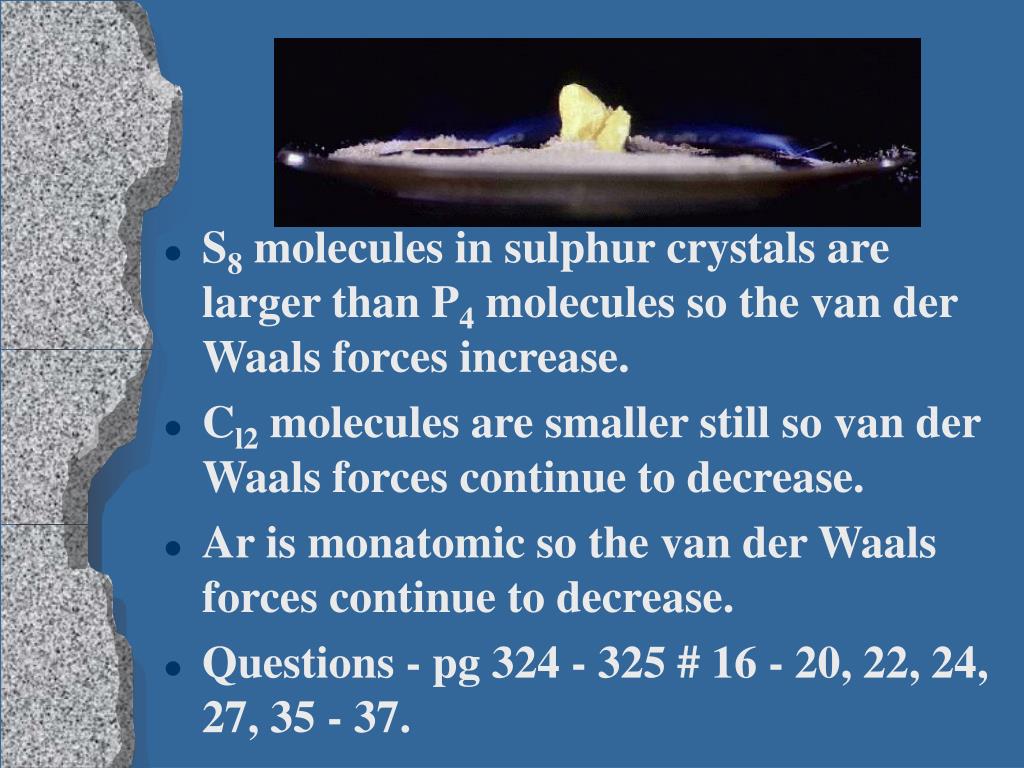 - $S_8$ molecules in sulphur crystals are larger than $P_4$ molecules so the van der Waals forces increase.
- $C_{l2}$ molecules are smaller still so van der Waals forces continue to decrease.
- Ar is monatomic so the van der Waals forces continue to decrease.
- Questions - pg 324 - 325 # 16 - 20, 22, 24, 27, 35 - 37.